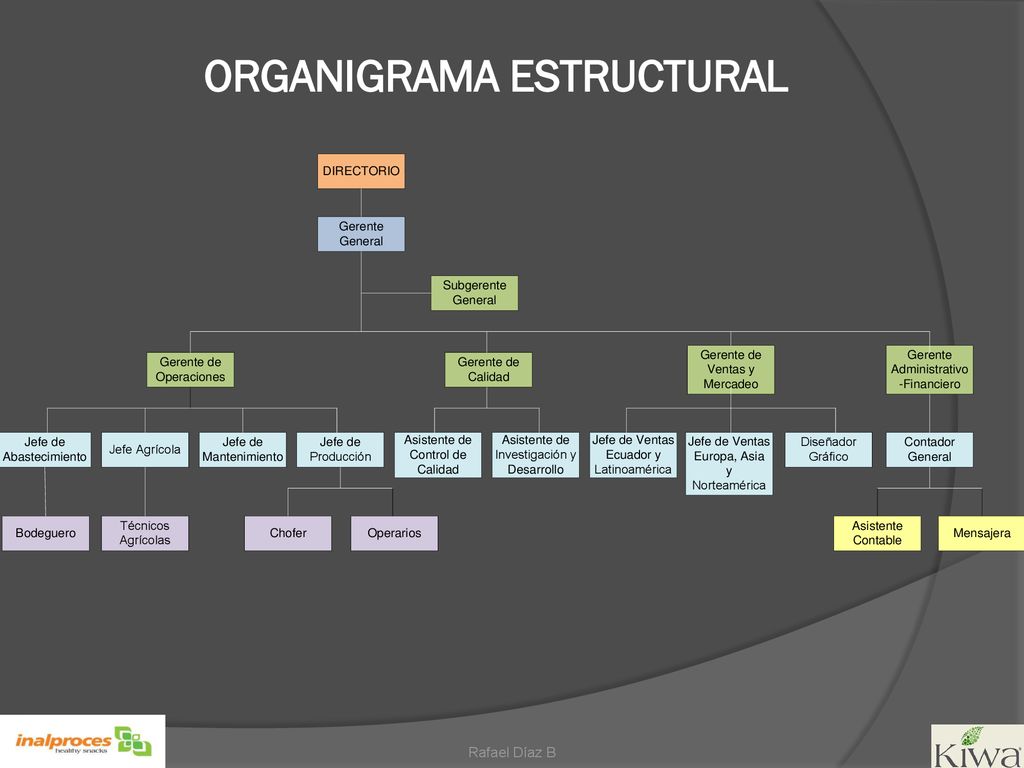 ORGANIGRAMA ESTRUCTURAL

DIRECTORIO

Gerente General

Subgerente General

Gerente de Operaciones

Gerente de Calidad

Gerente de Ventas y Mercadeo

Gerente Administrativo -Financiero

Jefe de Abastecimiento

Jefe Agrícola

Jefe de Mantenimiento

Jefe de Producción

Asistente de Control de Calidad

Asistente de Investigación y Desarrollo

Jefe de Ventas Ecuador y Latinoamérica

Jefe de Ventas Europa, Asia y Norteamérica

Diseñador Gráfico

Contador General

Bodeguero

Técnicos Agrícolas

Chofer

Operarios

Asistente Contable

Mensajera

inalproces healthy snacks

Rafael Díaz B

Kiwa